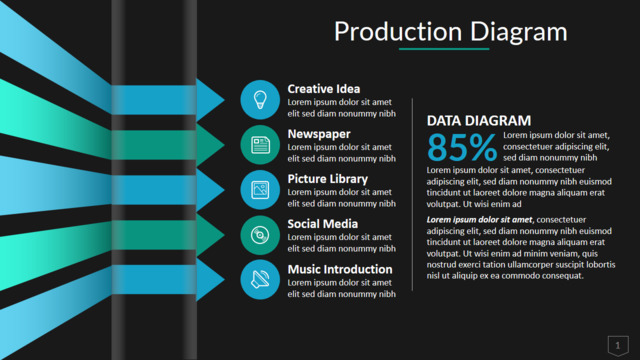 Production Diagram

Creative Idea
Lorem ipsum dolor sit amet elit sed diam nonummy nibh

Newspaper
Lorem ipsum dolor sit amet elit sed diam nonummy nibh

Picture Library
Lorem ipsum dolor sit amet elit sed diam nonummy nibh

Social Media
Lorem ipsum dolor sit amet elit sed diam nonummy nibh

Music Introduction
Lorem ipsum dolor sit amet elit sed diam nonummy nibh

DATA DIAGRAM
85% Lorem ipsum dolor sit amet, consectetuer adipiscing elit, sed diam nonummy nibh
Lorem ipsum dolor sit amet, consectetuer adipiscing elit, sed diam nonummy nibh euismod tincidunt ut laoreet dolore magna aliquam erat volutpat. Ut wisi enim ad

Lorem ipsum dolor sit amet, consectetuer adipiscing elit, sed diam nonummy nibh euismod tincidunt ut laoreet dolore magna aliquam erat volutpat. Ut wisi enim ad minim veniam, quis nostrud exerci tation ullamcorper suscipit lobortis nisl ut aliquip ex ea commodo consequat.

1